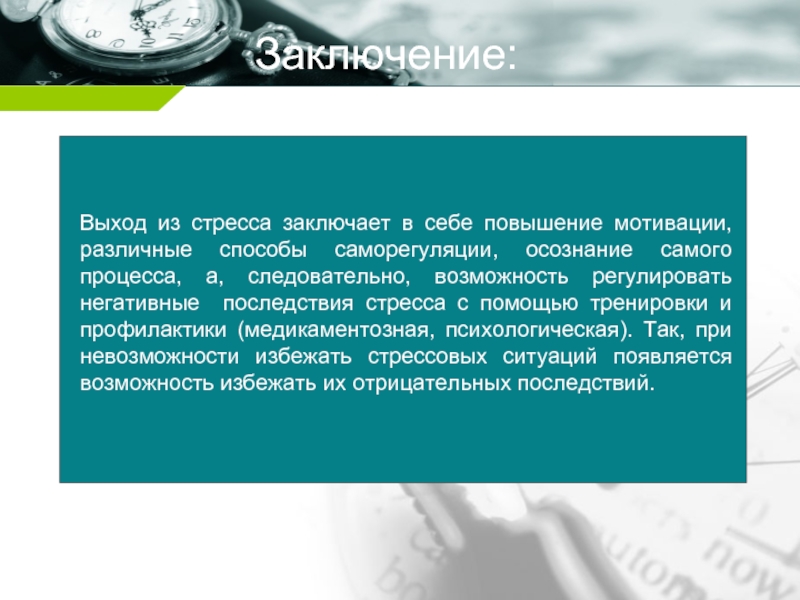 Заключение:

Выход из стресса заключает в себе повышение мотивации, различные способы саморегуляции, осознание самого процесса, а, следовательно, возможность регулировать негативные последствия стресса с помощью тренировки и профилактики (медикаментозная, психологическая). Так, при невозможности избежать стрессовых ситуаций появляется возможность избежать их отрицательных последствий.